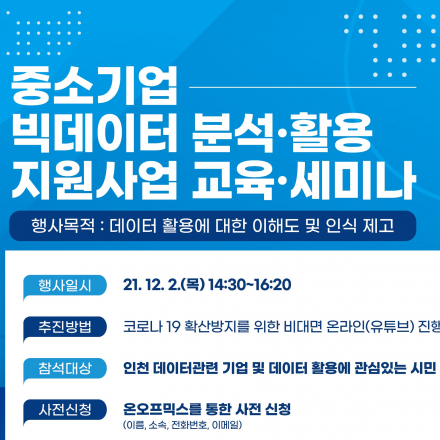 중소기업
빅데이터 분석·활용
지원사업 교육·세미나

행사목적 : 데이터 활용에 대한 이해도 및 인식 제고

행사일시
21. 12. 2.(목) 14:30~16:20

추진방법
코로나 19 확산방지를 위한 비대면 온라인(유튜브) 진행

참석대상
인천 데이터관련 기업 및 데이터 활용에 관심있는 시민

사전신청
온오프믹스를 통한 사전 신청
(이름, 소속, 전화번호, 이메일)